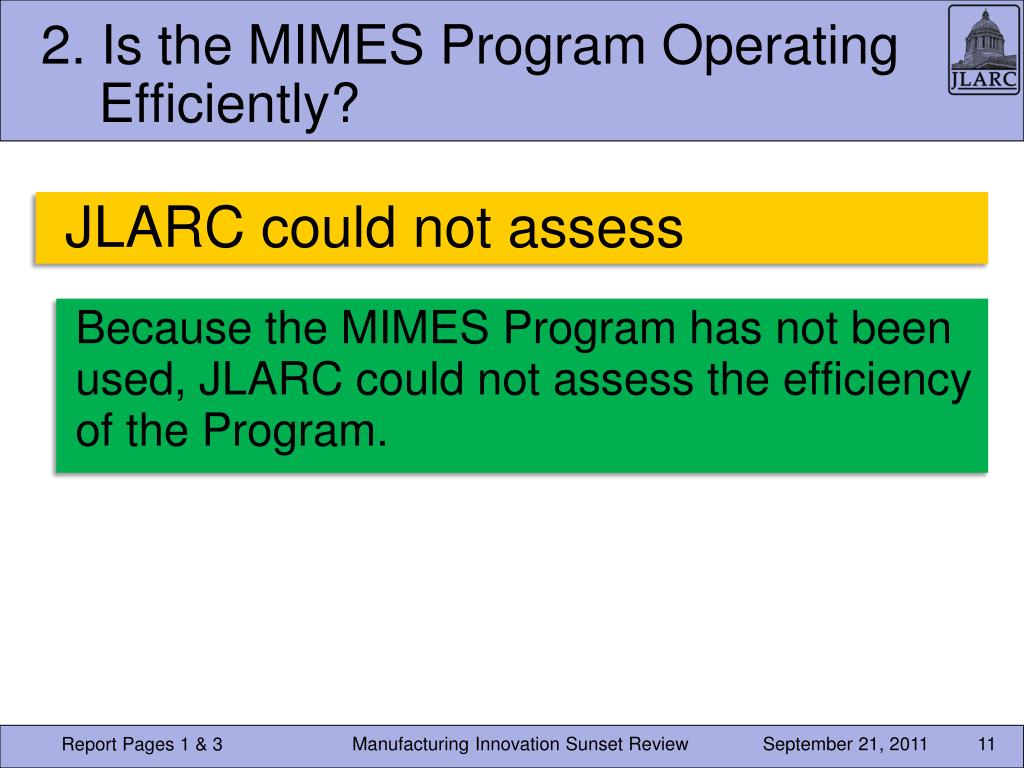 2. Is the MIMES Program Operating Efficiently?

JLARC

JLARC could not assess

Because the MIMES Program has not been used, JLARC could not assess the efficiency of the Program.

Report Pages 1 & 3 Manufacturing Innovation Sunset Review September 21, 2011 11